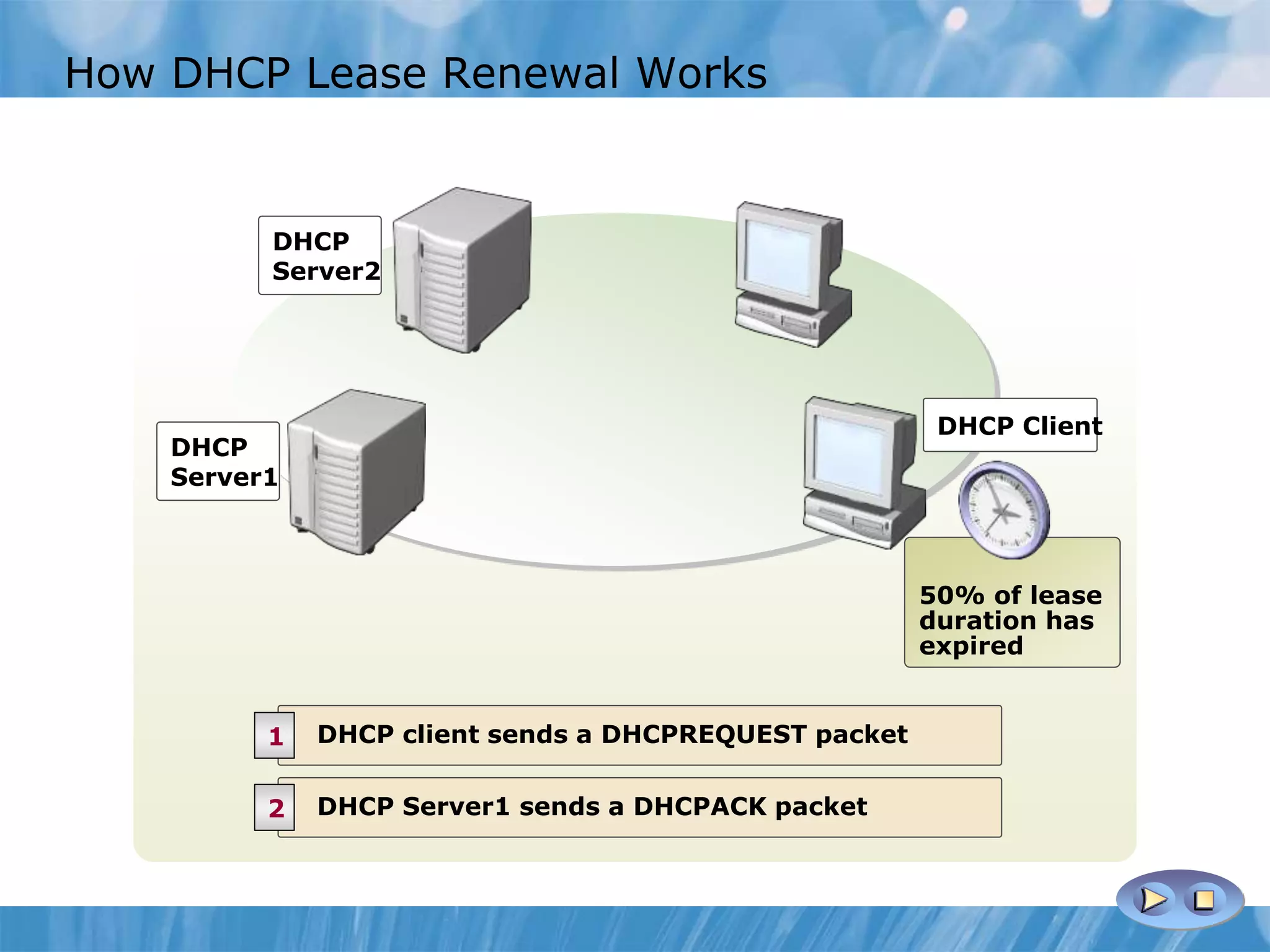 How DHCP Lease Renewal Works

DHCP Server2

DHCP Server1

DHCP Client

50% of lease duration has expired

1 DHCP client sends a DHCPREQUEST packet

2 DHCP Server1 sends a DHCPACK packet